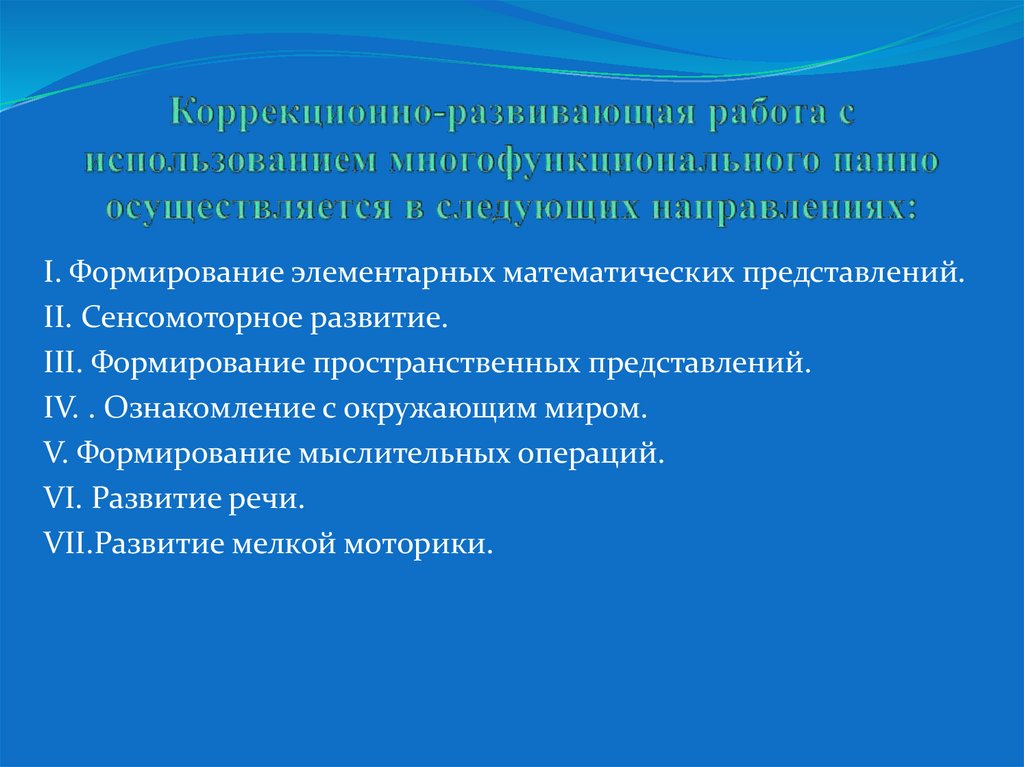 Коррекционно-развивающая работа с использованием многофункционального панно осуществляется в следующих направлениях:

I. Формирование элементарных математических представлений.
II. Сенсомоторное развитие.
III. Формирование пространственных представлений.
IV. . Ознакомление с окружающим миром.
V. Формирование мыслительных операций.
VI. Развитие речи.
VII.Развитие мелкой моторики.